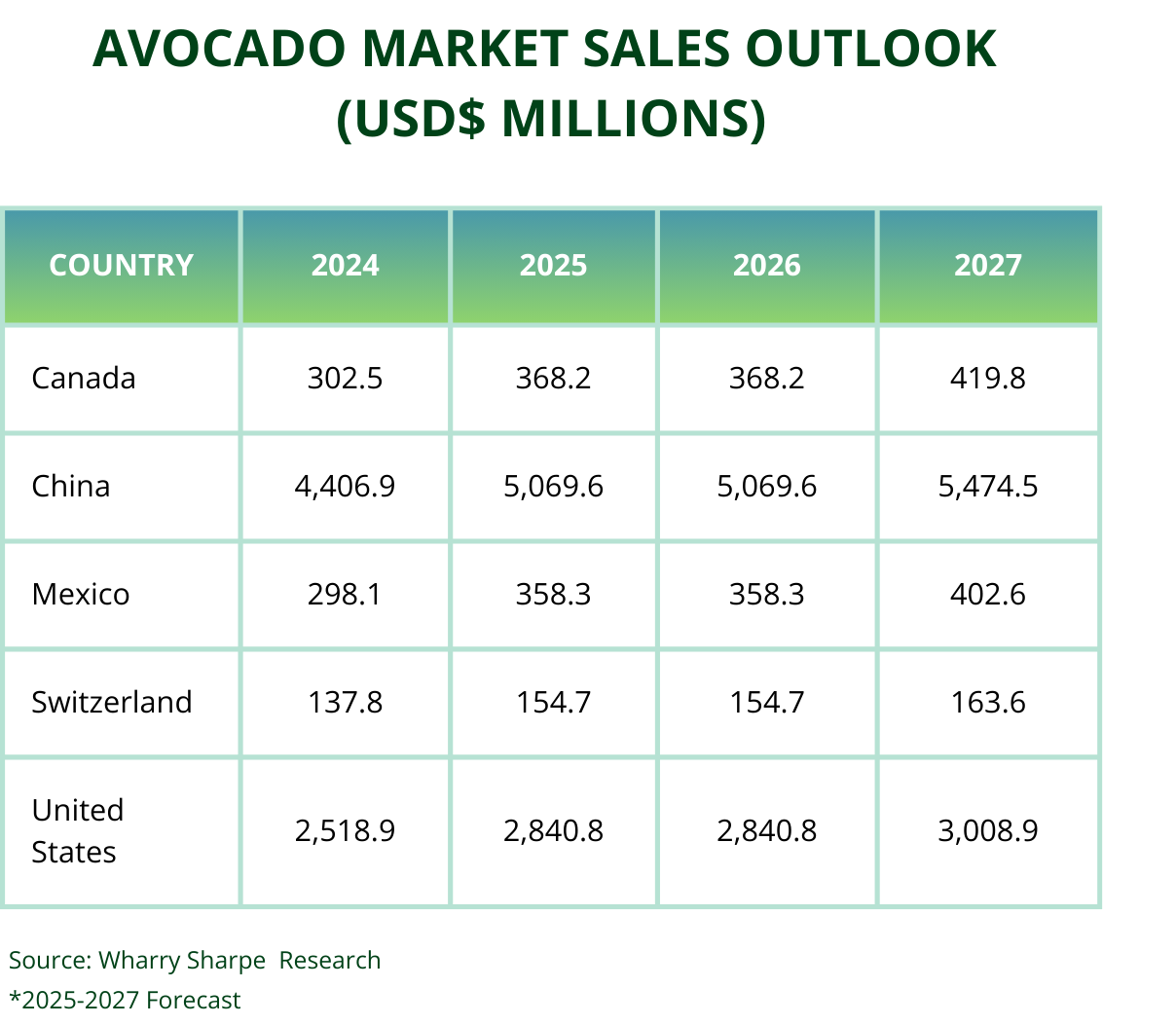 AVOCADO MARKET SALES OUTLOOK (USD$ MILLIONS)

| COUNTRY | 2024 | 2025 | 2026 | 2027 |
|---|---|---|---|---|
| Canada | 302.5 | 368.2 | 368.2 | 419.8 |
| China | 4,406.9 | 5,069.6 | 5,069.6 | 5,474.5 |
| Mexico | 298.1 | 358.3 | 358.3 | 402.6 |
| Switzerland | 137.8 | 154.7 | 154.7 | 163.6 |
| United States | 2,518.9 | 2,840.8 | 2,840.8 | 3,008.9 |

Source: Wharry Sharpe Research
*2025-2027 Forecast